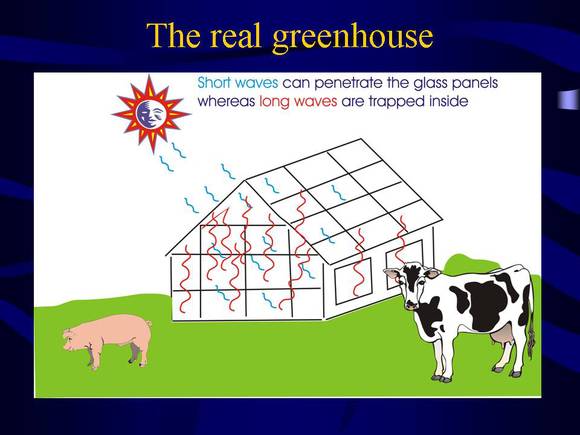 The real greenhouse

Short waves can penetrate the glass panels whereas long waves are trapped inside